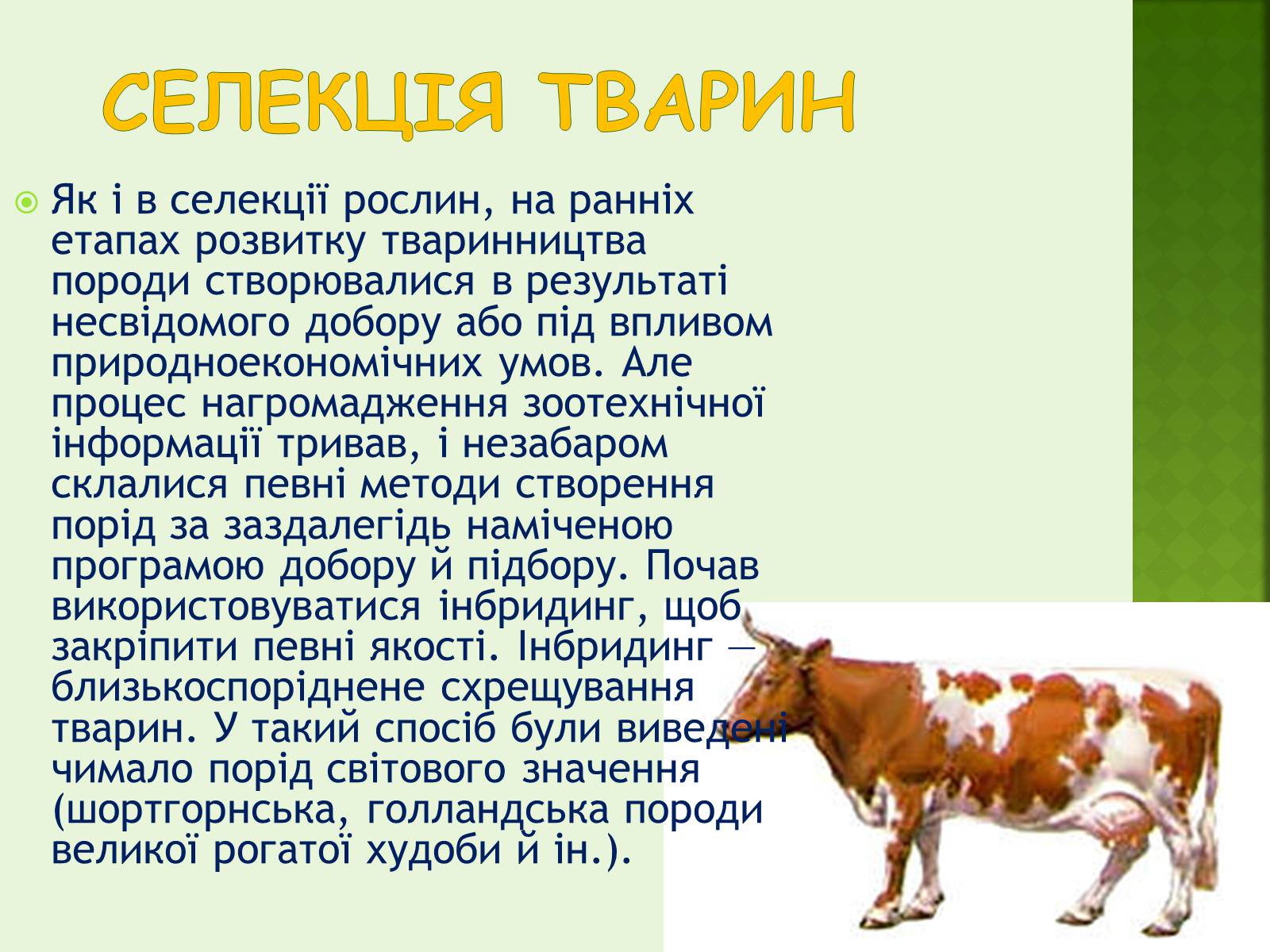 СЕЛЕКЦІЯ ТВАРИН

Як і в селекції рослин, на ранніх етапах розвитку тваринництва породи створювалися в результаті несвідомого добору або під впливом природноекономічних умов. Але процес нагромадження зоотехнічної інформації тривав, і незабаром склалися певні методи створення порід за заздалегідь наміченою програмою добору й підбору. Почав використовуватися інбридинг, щоб закріпити певні якості. Інбридинг — близькоспоріднене схрещування тварин. У такий спосіб були виведені чимало порід світового значення (шортгорнська, голландська породи великої рогатої худоби й ін.).